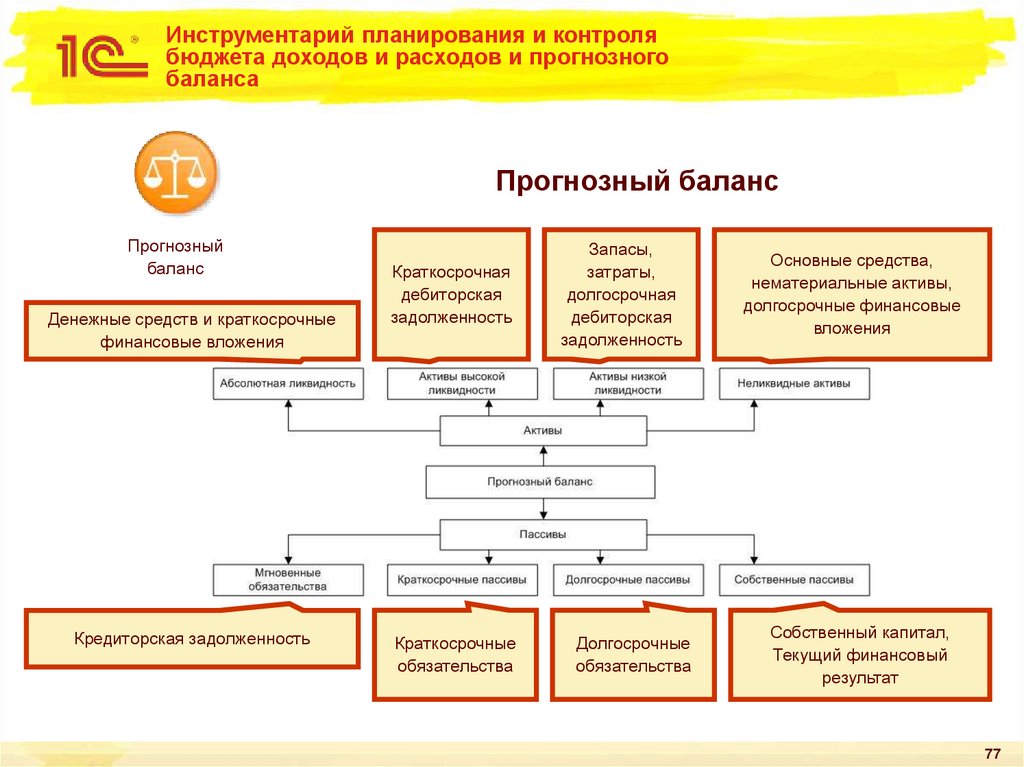 1С

Инструментарий планирования и контроля бюджета доходов и расходов и прогнозного баланса

Прогнозный баланс

Прогнозный баланс

Денежные средств и краткосрочные финансовые вложения

Краткосрочная дебиторская задолженность

Запасы, затраты, долгосрочная дебиторская задолженность

Основные средства, нематериальные активы, долгосрочные финансовые вложения

Абсолютная ликвидность

Активы высокой ликвидности

Активы низкой ликвидности

Неликвидные активы

Активы

Прогнозный баланс

Пассивы

Мгновенные обязательства

Краткосрочные пассивы

Долгосрочные пассивы

Собственные пассивы

Кредиторская задолженность

Краткосрочные обязательства

Долгосрочные обязательства

Собственный капитал, Текущий финансовый результат

77